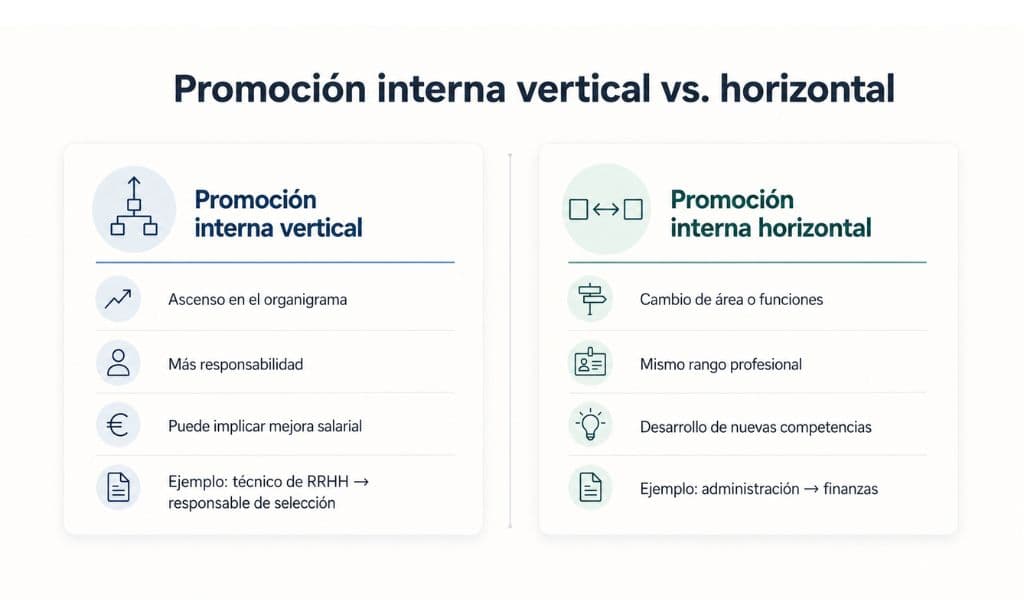 Promoción interna vertical vs. horizontal

Promoción interna vertical

Ascenso en el organigrama

Más responsabilidad

Puede implicar mejora salarial

Ejemplo: técnico de RRHH → responsable de selección

Promoción interna horizontal

Cambio de área o funciones

Mismo rango profesional

Desarrollo de nuevas competencias

Ejemplo: administración → finanzas